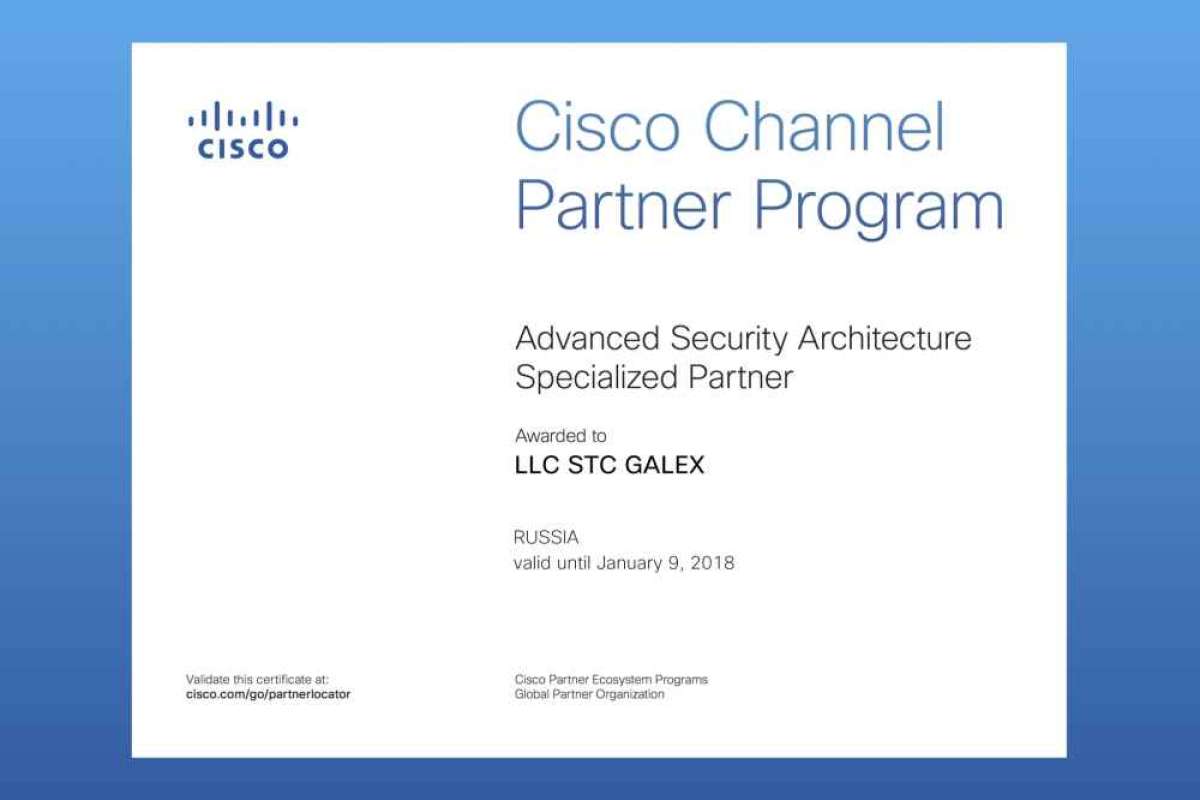 CISCO

Cisco Channel Partner Program

Advanced Security Architecture Specialized Partner

Awarded to

LLC STC GALEX

RUSSIA
valid until January 9, 2018

Validate this certificate at:
cisco.com/go/partnerlocator

Cisco Partner Ecosystem Programs
Global Partner Organization